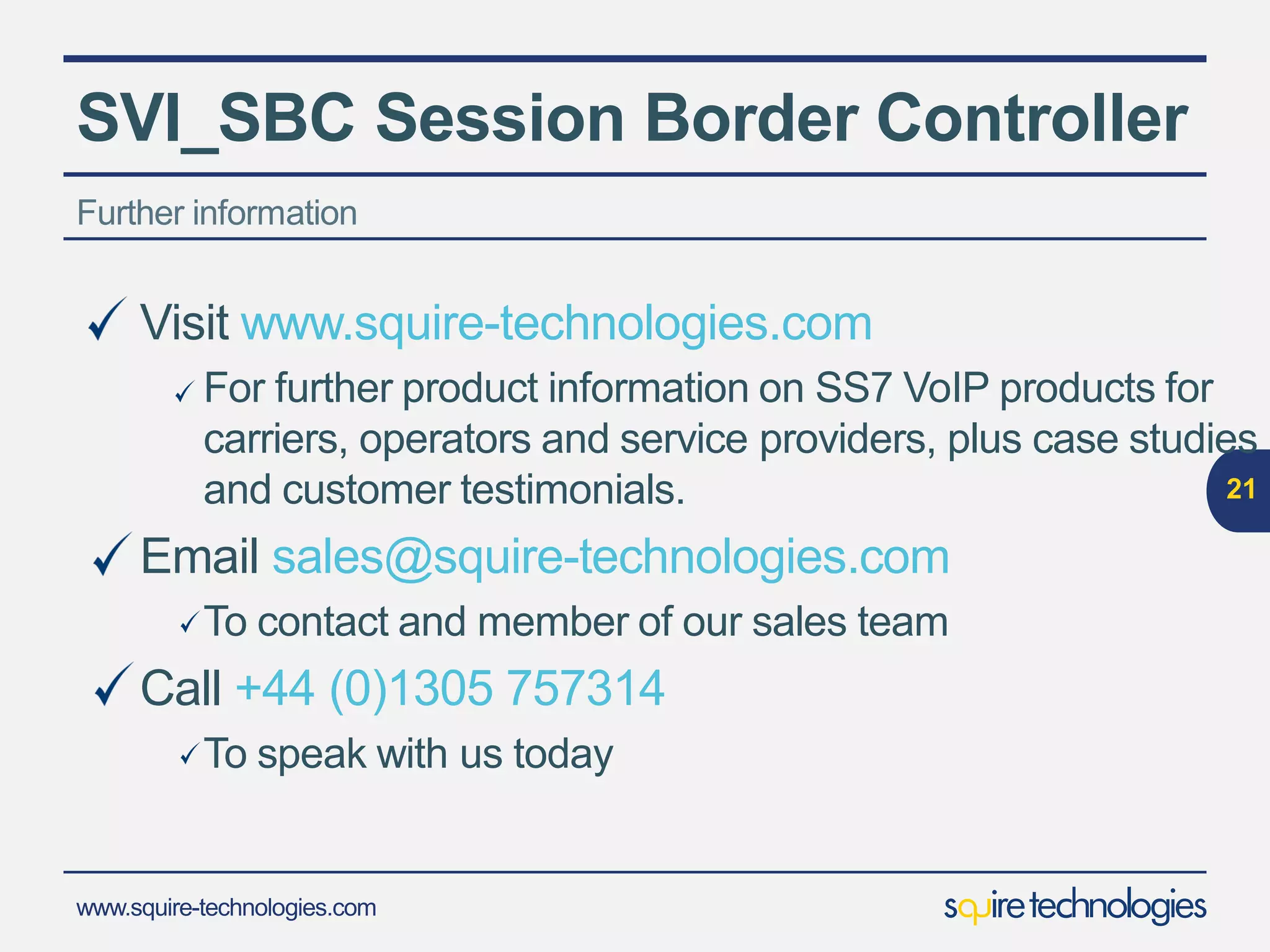 SVI_SBC Session Border Controller

Further information

✓ Visit www.squire-technologies.com

✓ For further product information on SS7 VoIP products for carriers, operators and service providers, plus case studies and customer testimonials.

21

✓ Email sales@squire-technologies.com

✓ To contact and member of our sales team

✓ Call +44 (0)1305 757314

✓ To speak with us today

www.squire-technologies.com

squire technologies